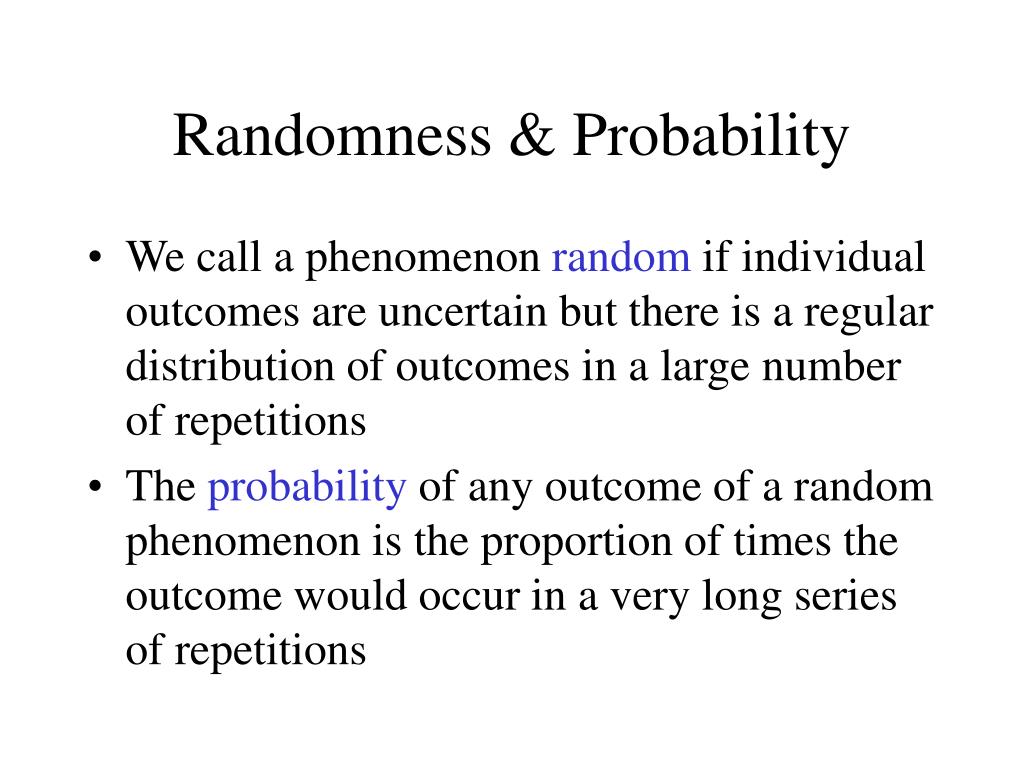 Randomness & Probability

• We call a phenomenon random if individual outcomes are uncertain but there is a regular distribution of outcomes in a large number of repetitions

• The probability of any outcome of a random phenomenon is the proportion of times the outcome would occur in a very long series of repetitions